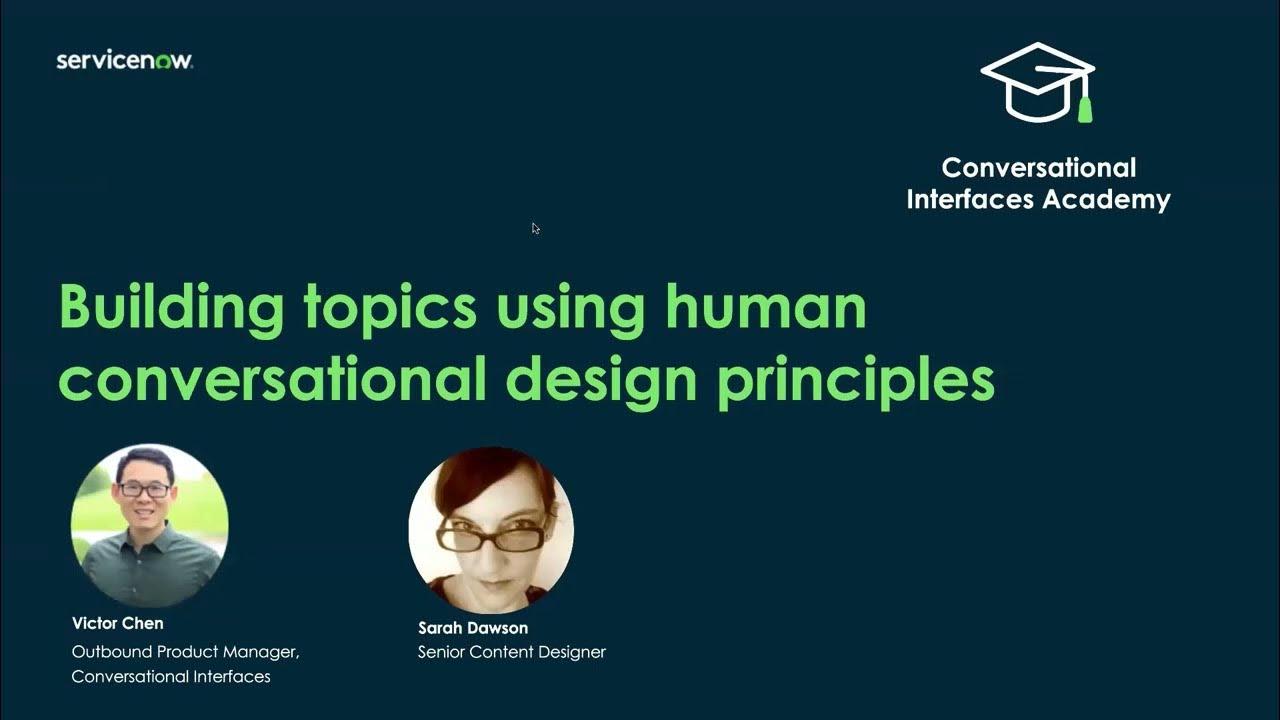 servicenow.

Conversational Interfaces Academy

Building topics using human conversational design principles

Victor Chen
Outbound Product Manager, Conversational Interfaces

Sarah Dawson
Senior Content Designer